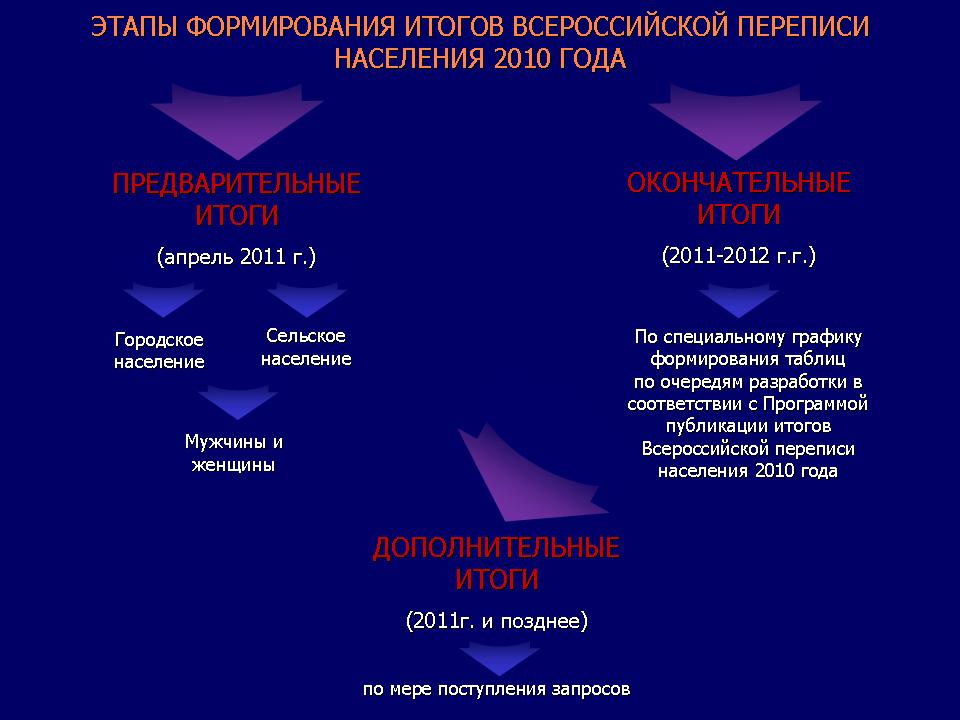 ЭТАПЫ ФОРМИРОВАНИЯ ИТОГОВ ВСЕРОССИЙСКОЙ ПЕРЕПИСИ НАСЕЛЕНИЯ 2010 ГОДА

ПРЕДВАРИТЕЛЬНЫЕ ИТОГИ

(апрель 2011 г.)

Городское население

Сельское население

Мужчины и женщины

ОКОНЧАТЕЛЬНЫЕ ИТОГИ

(2011-2012 г.г.)

По специальному графику формирования таблиц по очередям разработки в соответствии с Программой публикации итогов Всероссийской переписи населения 2010 года

ДОПОЛНИТЕЛЬНЫЕ ИТОГИ

(2011г. и позднее)

по мере поступления запросов